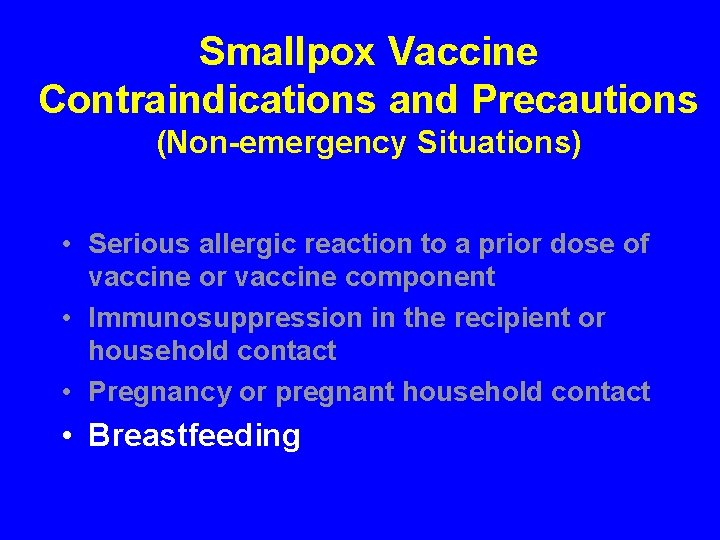 Smallpox Vaccine Contraindications and Precautions
(Non-emergency Situations)

• Serious allergic reaction to a prior dose of vaccine or vaccine component
• Immunosuppression in the recipient or household contact
• Pregnancy or pregnant household contact
• Breastfeeding